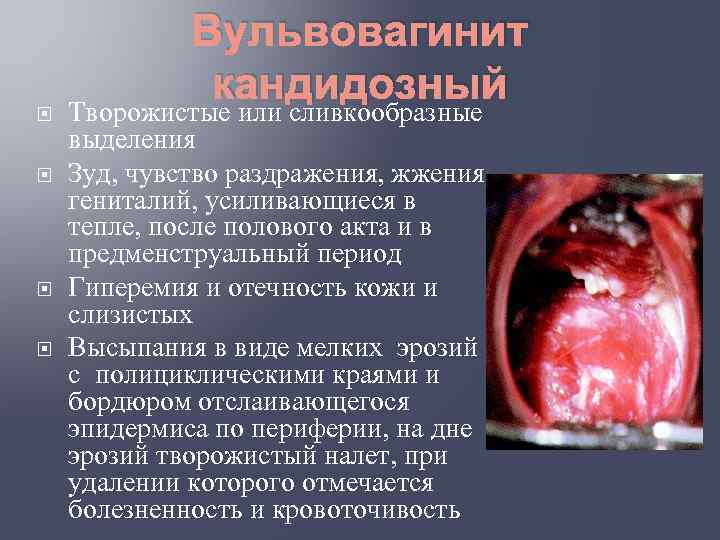 Вульвовагинит кандидозный

Творожистые или сливкообразные выделения

Зуд, чувство раздражения, жжения гениталий, усиливающиеся в тепле, после полового акта и в предменструальный период

Гиперемия и отечность кожи и слизистых

Высыпания в виде мелких эрозий с полициклическими краями и бордюром отслаивающегося эпидермиса по периферии, на дне эрозий творожистый налет, при удалении которого отмечается болезненность и кровоточивость